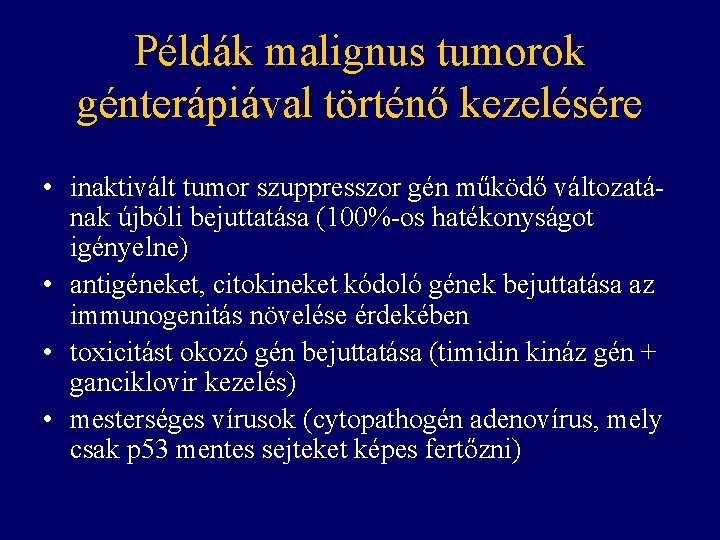 Példák malignus tumorok génterápiával történő kezelésére

• inaktivált tumor szuppresszor gén működő változatának újbóli bejuttatása (100%-os hatékonyságot igényelne)
• antigéneket, citokineket kódoló gének bejuttatása az immunogenitás növelése érdekében
• toxicitást okozó gén bejuttatása (timidin kináz gén + ganciklovir kezelés)
• mesterséges vírusok (cytopathogén adenovírus, mely csak p53 mentes sejteket képes fertőzni)